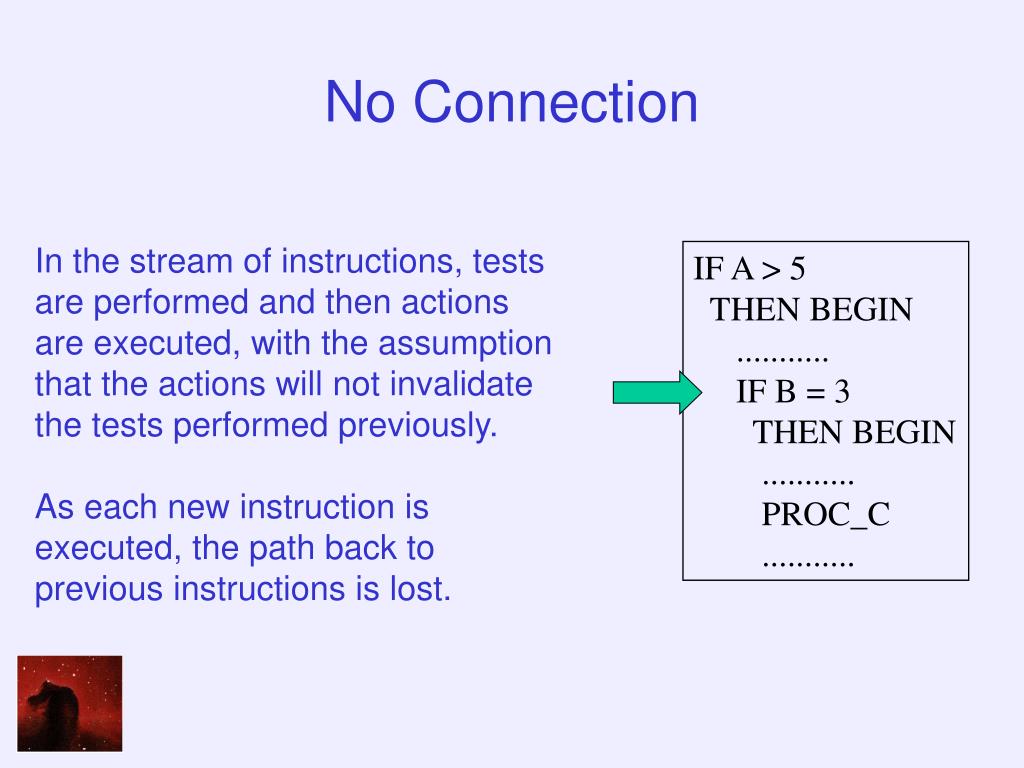 No Connection

In the stream of instructions, tests are performed and then actions are executed, with the assumption that the actions will not invalidate the tests performed previously.

As each new instruction is executed, the path back to previous instructions is lost.

IF A > 5
THEN BEGIN
...........
IF B = 3
THEN BEGIN
...........
PROC_C
...........